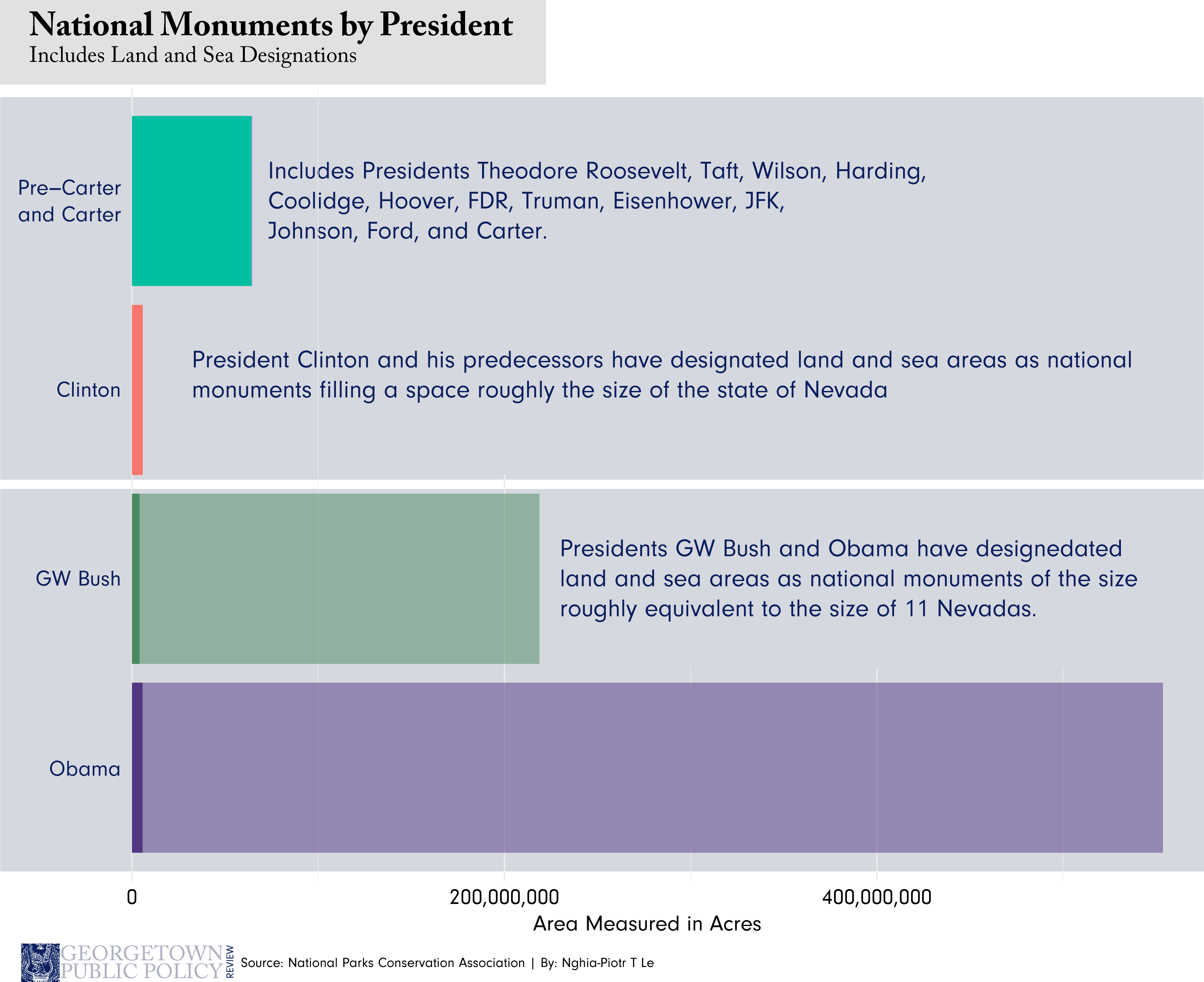 National Monuments by President
Includes Land and Sea Designations

Pre–Carter and Carter

Includes Presidents Theodore Roosevelt, Taft, Wilson, Harding, Coolidge, Hoover, FDR, Truman, Eisenhower, JFK, Johnson, Ford, and Carter.

Clinton

President Clinton and his predecessors have designated land and sea areas as national monuments filling a space roughly the size of the state of Nevada

GW Bush

Presidents GW Bush and Obama have designedated land and sea areas as national monuments of the size roughly equivalent to the size of 11 Nevadas.

Obama

0
200,000,000
400,000,000
Area Measured in Acres

GEORGETOWN PUBLIC POLICY REVIEW
Source: National Parks Conservation Association | By: Nghia-Piotr T Le